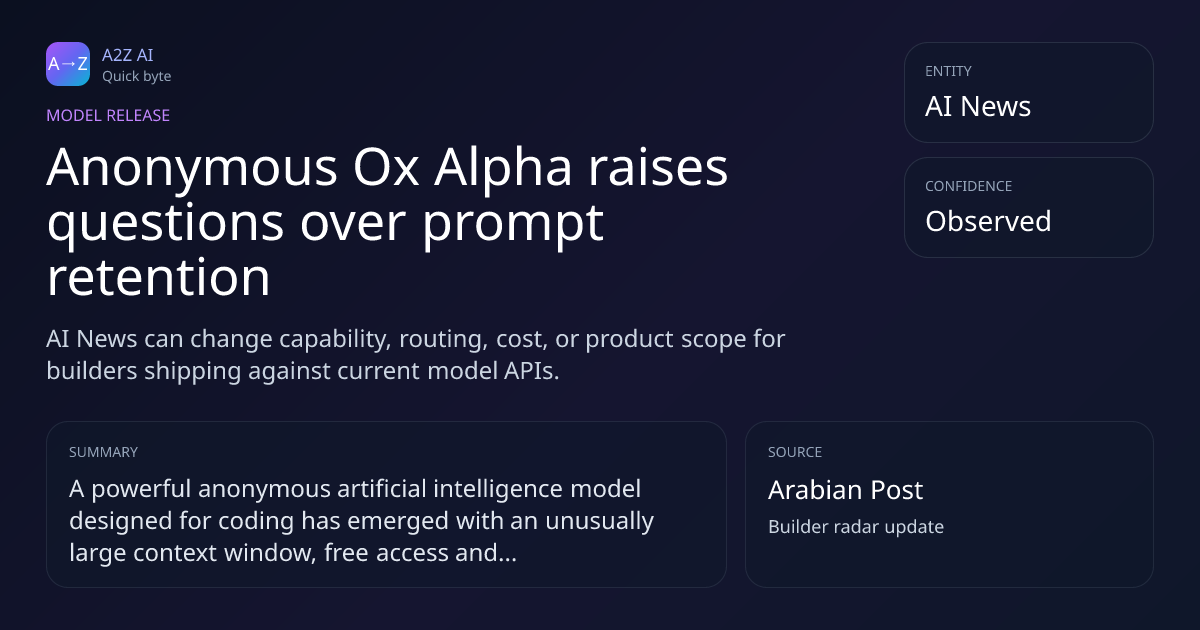 A→Z
A2Z AI
Quick byte

MODEL RELEASE

Anonymous Ox Alpha raises questions over prompt retention

AI News can change capability, routing, cost, or product scope for builders shipping against current model APIs.

ENTITY
AI News

CONFIDENCE
Observed

SUMMARY
A powerful anonymous artificial intelligence model designed for coding has emerged with an unusually large context window, free access and...

SOURCE
Arabian Post
Builder radar update